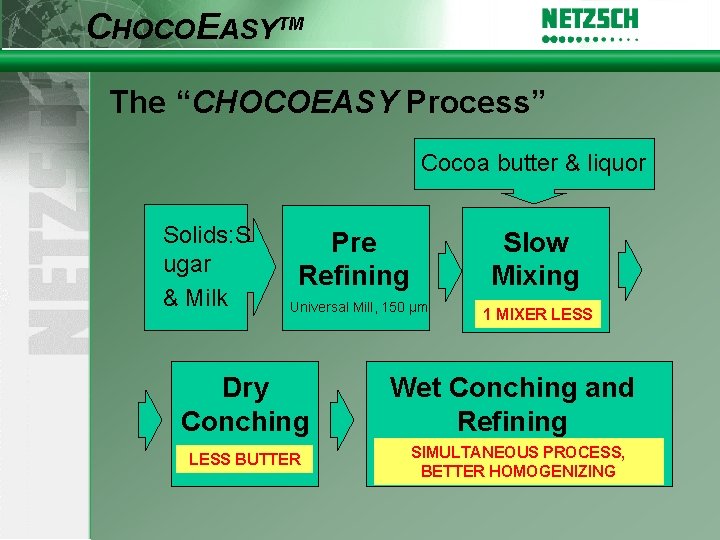 CHOCOEASY™

NETZSCH

NETZSCH

The "CHOCOEASY Process"

Cocoa butter & liquor

Solids:Sugar & Milk

Pre Refining

Universal Mill, 150 µm

Slow Mixing

1 MIXER LESS

Dry Conching

LESS BUTTER

Wet Conching and Refining

SIMULTANEOUS PROCESS, BETTER HOMOGENIZING